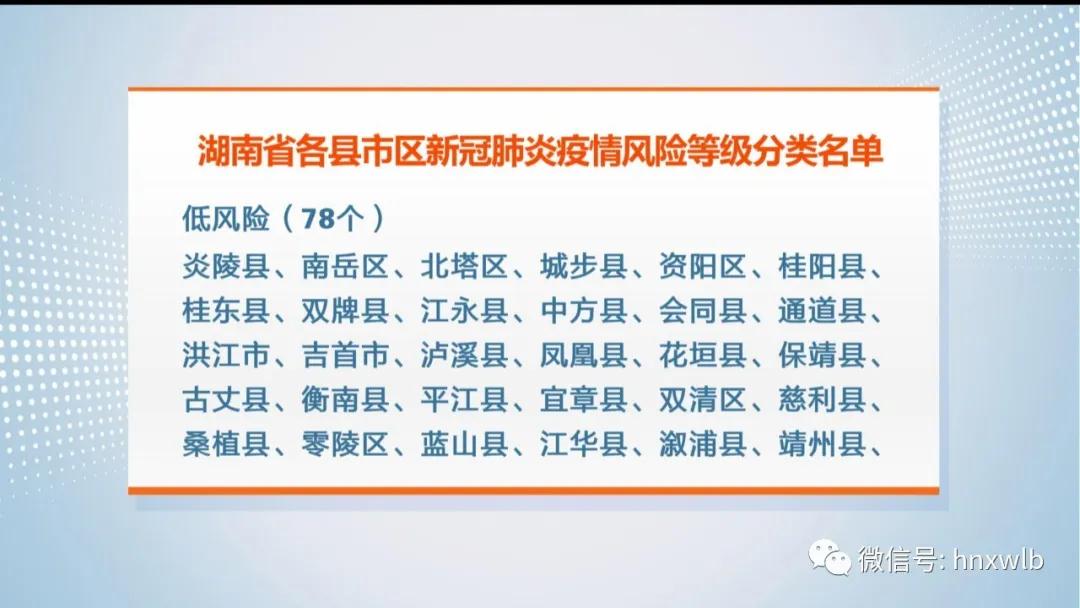 湖南省各县市区新冠肺炎疫情风险等级分类名单

低风险（78个）

炎陵县、南岳区、北塔区、城步县、资阳区、桂阳县、桂东县、双牌县、江永县、中方县、会同县、通道县、洪江市、吉首市、泸溪县、凤凰县、花垣县、保靖县、古丈县、衡南县、平江县、宜章县、双清区、慈利县、桑植县、零陵区、蓝山县、江华县、溆浦县、靖州县、

微信号: hnxwlb